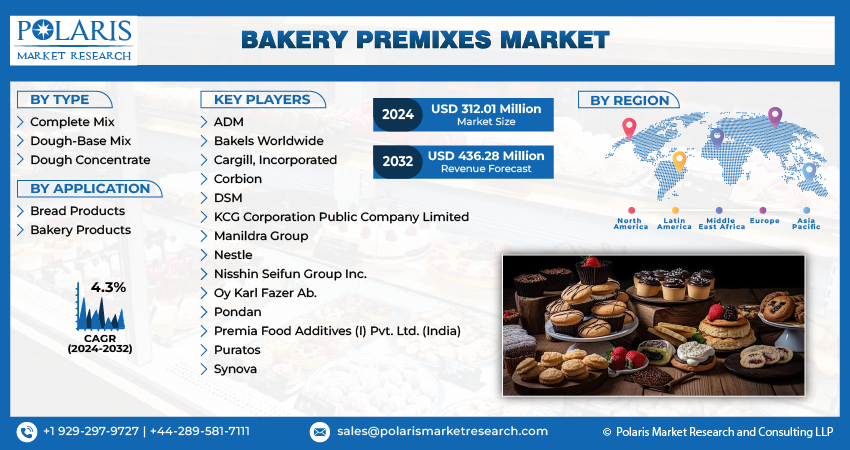 POLARIS
MARKET RESEARCH

BAKERY PREMIXES MARKET

BY TYPE
Complete Mix
Dough-Base Mix
Dough Concentrate

BY APPLICATION
Bread Products
Bakery Products

4.3%
CAGR
(2024-2032)

KEY PLAYERS
ADM
Bakels Worldwide
Cargill, Incorporated
Corbion
DSM
KCG Corporation Public Company Limited
Manildra Group
Nestle
Nisshin Seifun Group Inc.
Oy Karl Fazer Ab.
Pondan
Premia Food Additives (I) Pvt. Ltd. (India)
Puratos
Synova

2024 USD 312.01 Million
Market Size

2032 USD 436.28 Million
Revenue Forecast

BY REGION
North America
Latin America
Middle East Africa
Europe
Asia Pacific

+1 929-297-9727 | +44-289-581-7111
sales@polarismarketresearch.com
© Polaris Market Research and Consulting LLP